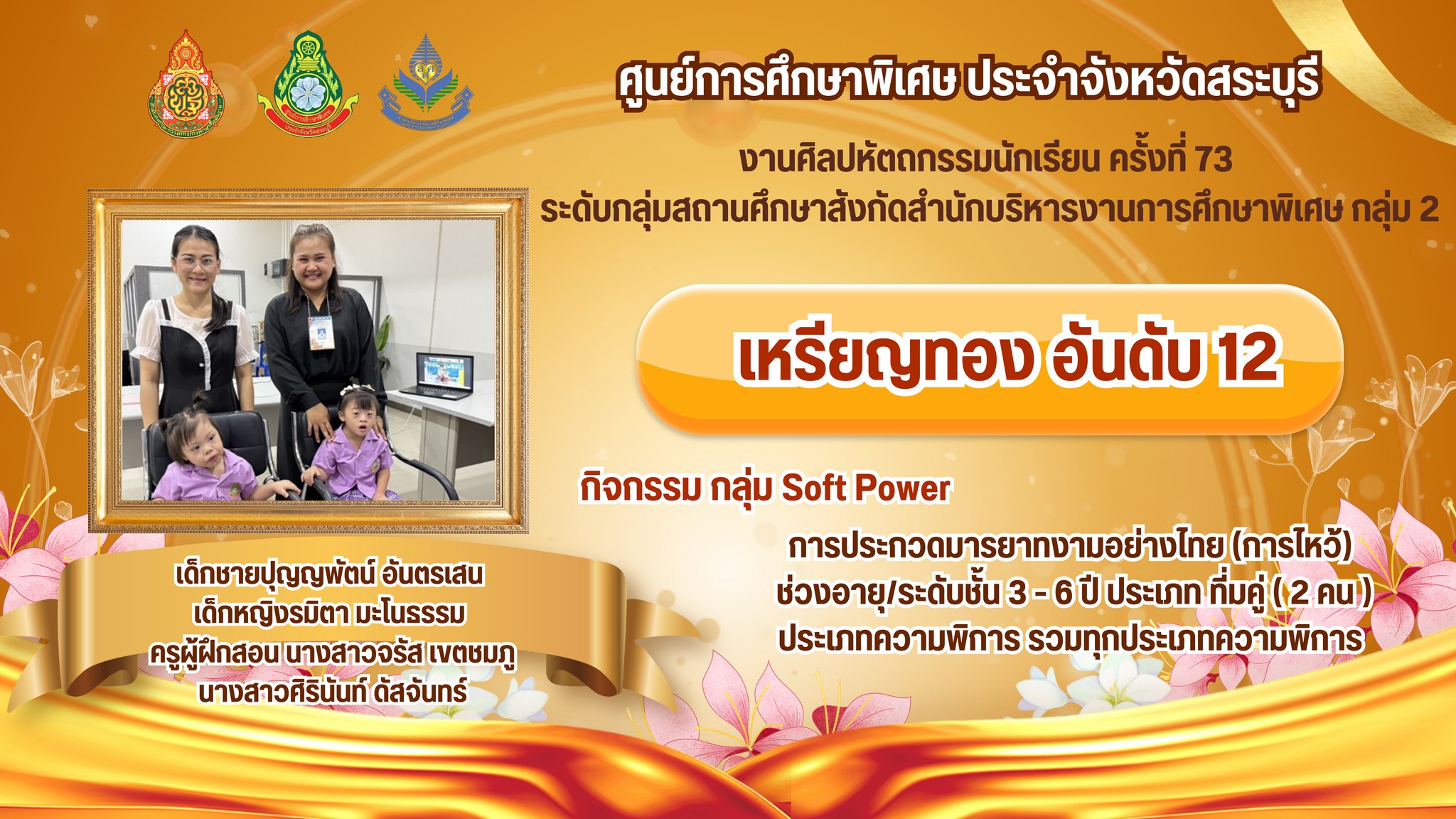 ศูนย์การศึกษาพิเศษ ประจำจังหวัดสระบุรี

งานศิลปหัตถกรรมนักเรียน ครั้งที่ 73
ระดับกลุ่มสถานศึกษาสังกัดสำนักบริหารงานการศึกษาพิเศษ กลุ่ม 2

เหรียญทอง อันดับ 12

กิจกรรม กลุ่ม Soft Power

การประกวดมารยาทงามอย่างไทย (การไหว้)
ช่วงอายุ/ระดับชั้น 3 - 6 ปี ประเภท ทีมคู่ ( 2 คน )
ประเภทความพิการ รวมทุกประเภทความพิการ

เด็กชายปุญญพัฒน์ อันตรเสน
เด็กหญิงรมิตา มะโนธรรม
ครูผู้ฝึกสอน นางสาวจรัส เขตชมภู
นางสาวศิรินันท์ ดัสจันทร์